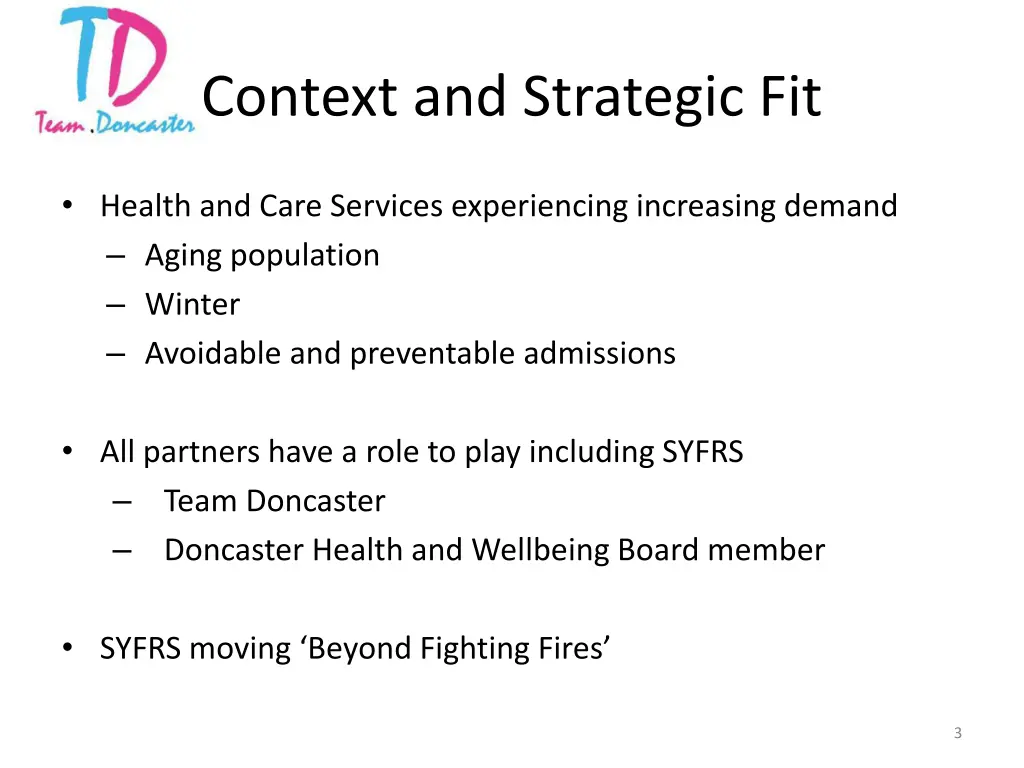 TD
Team.Doncaster

Context and Strategic Fit

• Health and Care Services experiencing increasing demand
– Aging population
– Winter
– Avoidable and preventable admissions

• All partners have a role to play including SYFRS
– Team Doncaster
– Doncaster Health and Wellbeing Board member

• SYFRS moving ‘Beyond Fighting Fires’

3